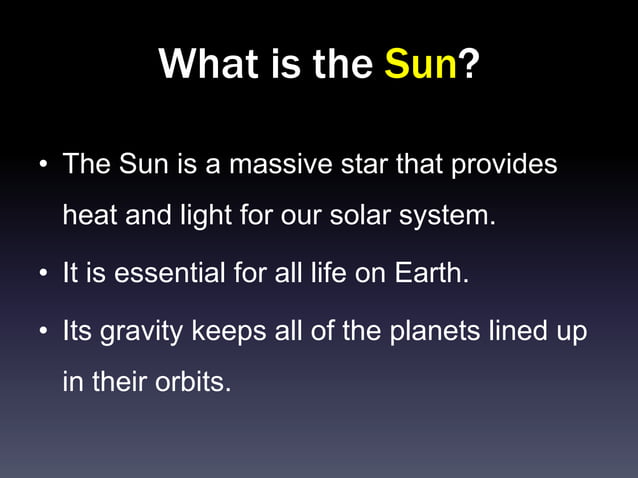 What is the Sun?

• The Sun is a massive star that provides heat and light for our solar system.

• It is essential for all life on Earth.

• Its gravity keeps all of the planets lined up in their orbits.